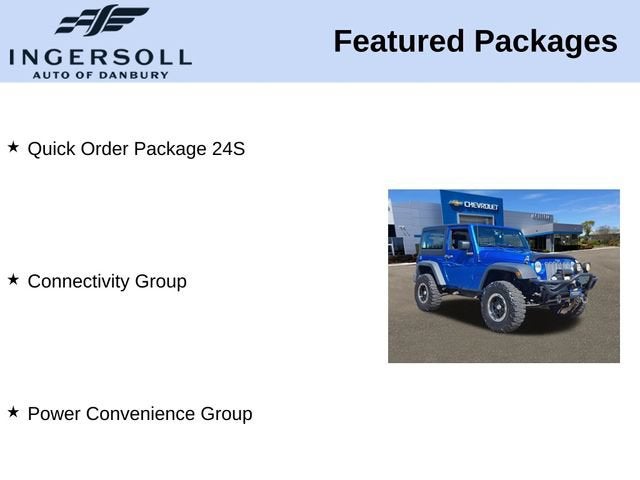 INGERSOLL
AUTO OF DANBURY

Featured Packages

★ Quick Order Package 24S

★ Connectivity Group

★ Power Convenience Group

CHEVROLET